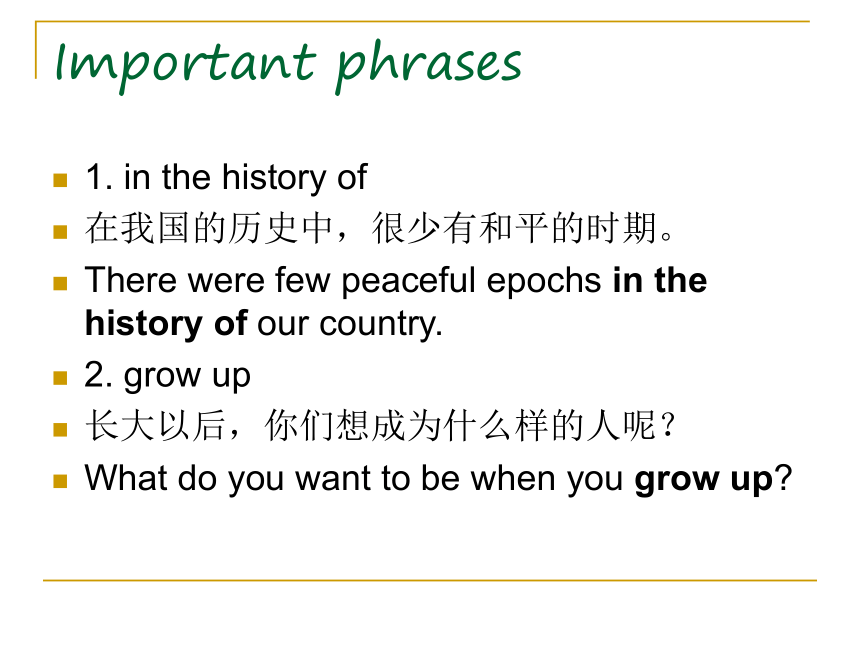 Important phrases

1. in the history of

在我国的历史中，很少有和平的时期。

There were few peaceful epochs in the history of our country.

2. grow up

长大以后，你们想成为什么样的人呢？

What do you want to be when you grow up?